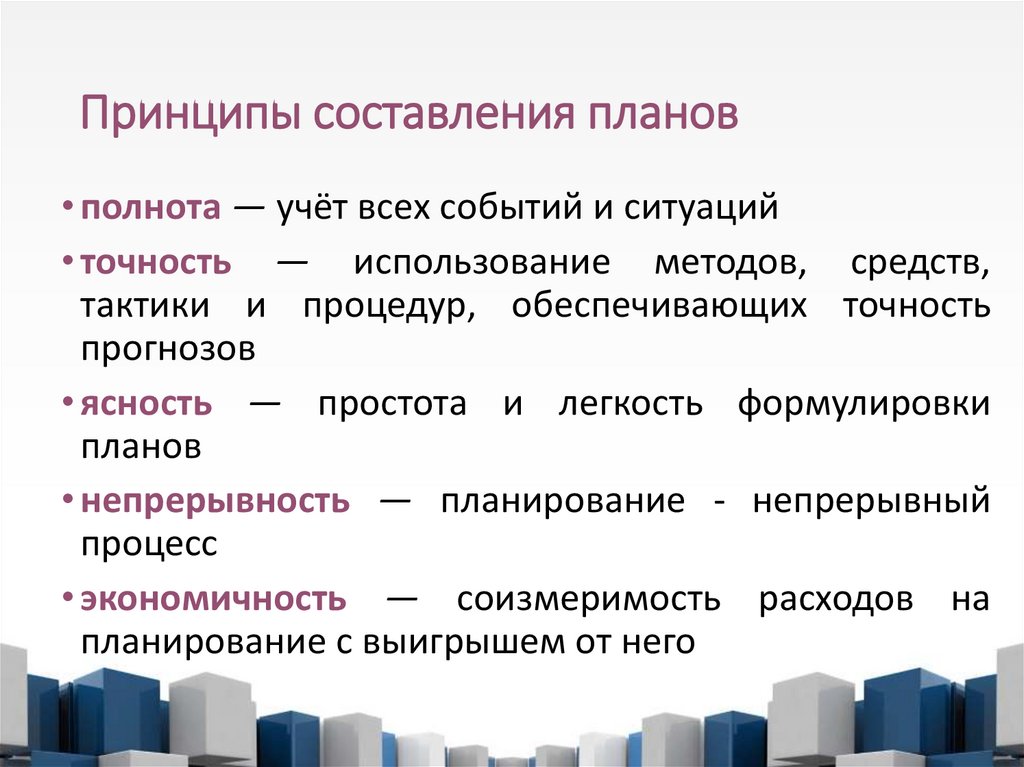 Принципы составления планов

• полнота — учёт всех событий и ситуаций

• точность — использование методов, средств, тактики и процедур, обеспечивающих точность прогнозов

• ясность — простота и легкость формулировки планов

• непрерывность — планирование - непрерывный процесс

• экономичность — соизмеримость расходов на планирование с выигрышем от него